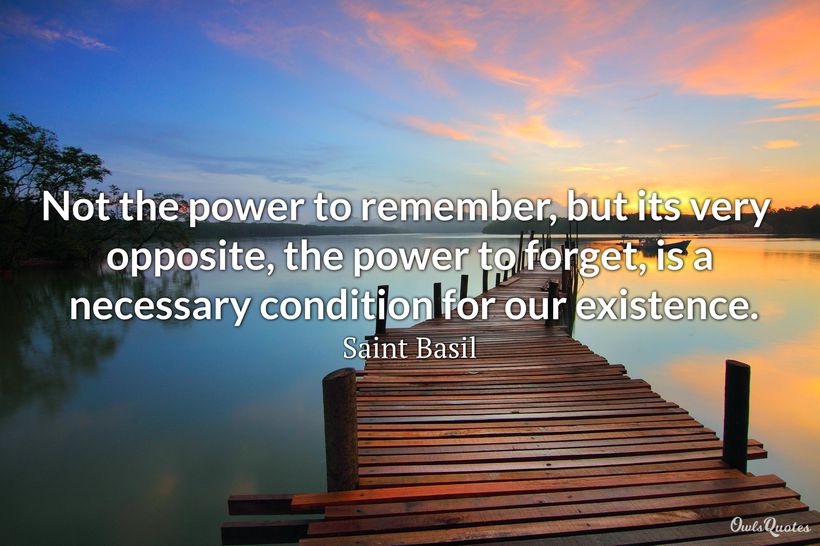 Not the power to remember, but its very opposite, the power to forget, is a necessary condition for our existence.

Saint Basil

OwlsQuotes